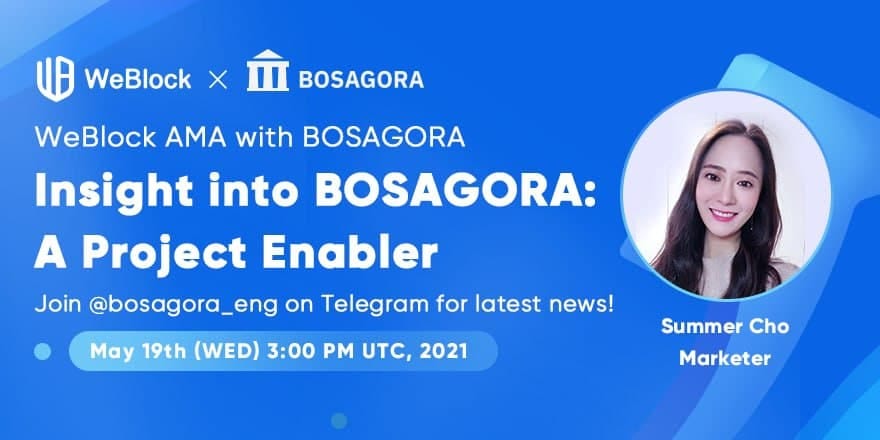 WeBlock × BOSAGORA

WeBlock AMA with BOSAGORA

Insight into BOSAGORA: A Project Enabler

Join @bosagora_eng on Telegram for latest news!

May 19th (WED) 3:00 PM UTC, 2021

Summer Cho
Marketer